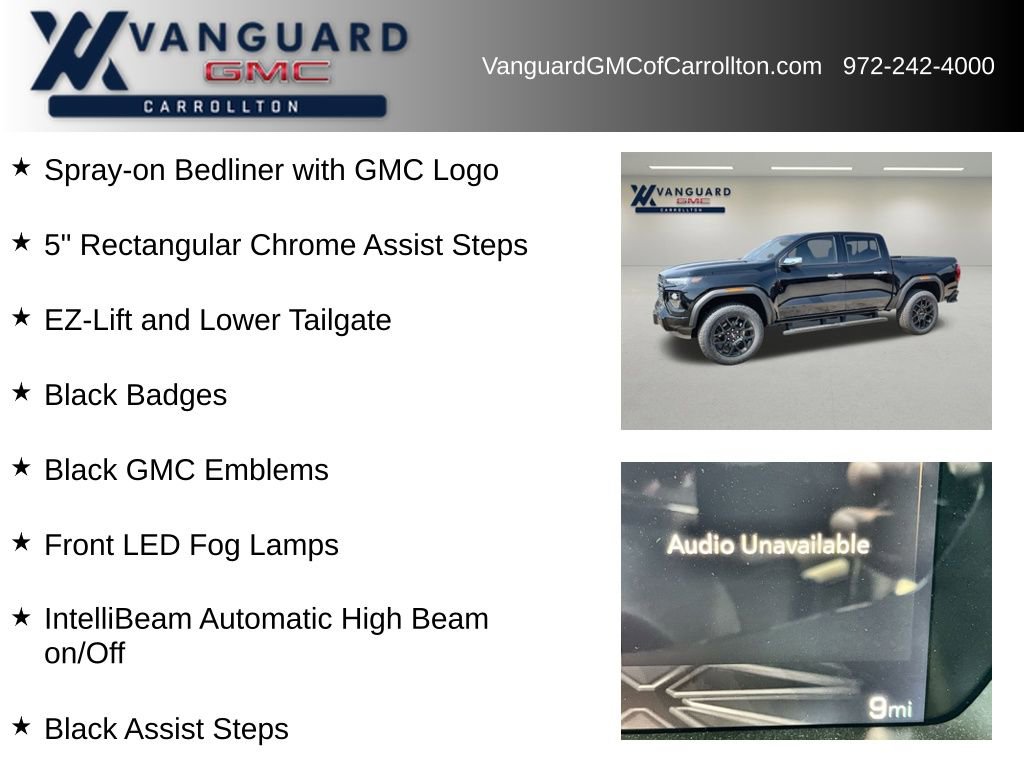 VANGUARD
GMC
CARROLLTON

VanguardGMCofCarrollton.com 972-242-4000

★ Spray-on Bedliner with GMC Logo

★ 5" Rectangular Chrome Assist Steps

★ EZ-Lift and Lower Tailgate

★ Black Badges

★ Black GMC Emblems

★ Front LED Fog Lamps

★ IntelliBeam Automatic High Beam on/Off

★ Black Assist Steps

VANGUARD
GMC
CARROLLTON

Audio Unavailable

9mi